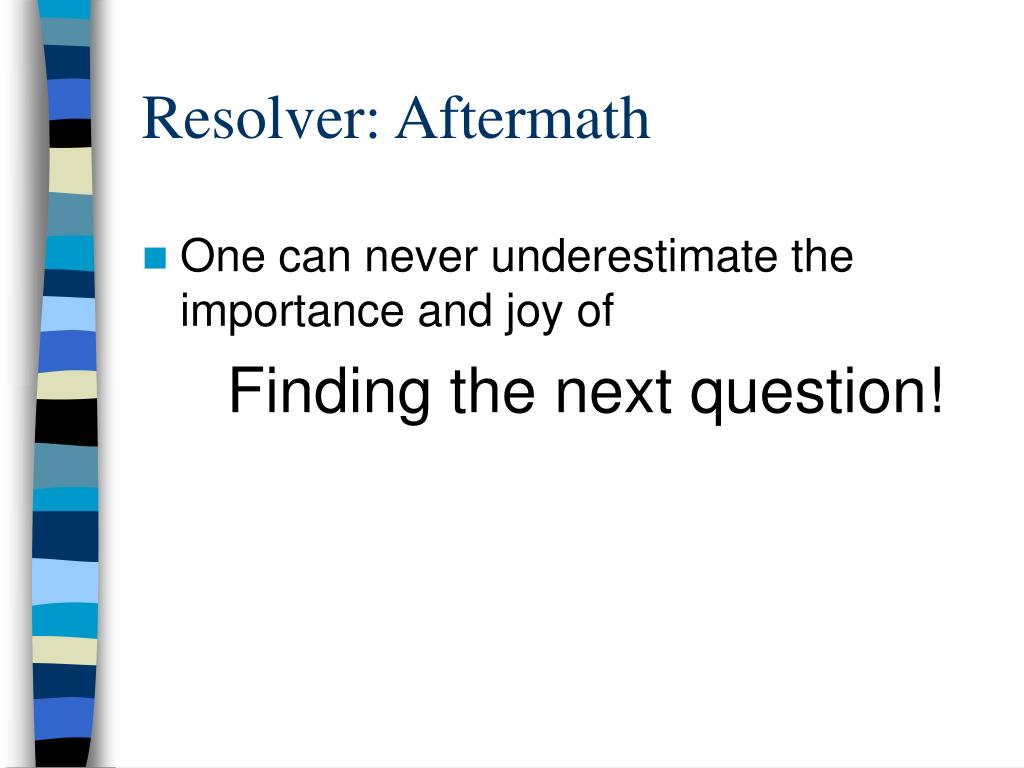 Resolver: Aftermath

One can never underestimate the importance and joy of

Finding the next question!